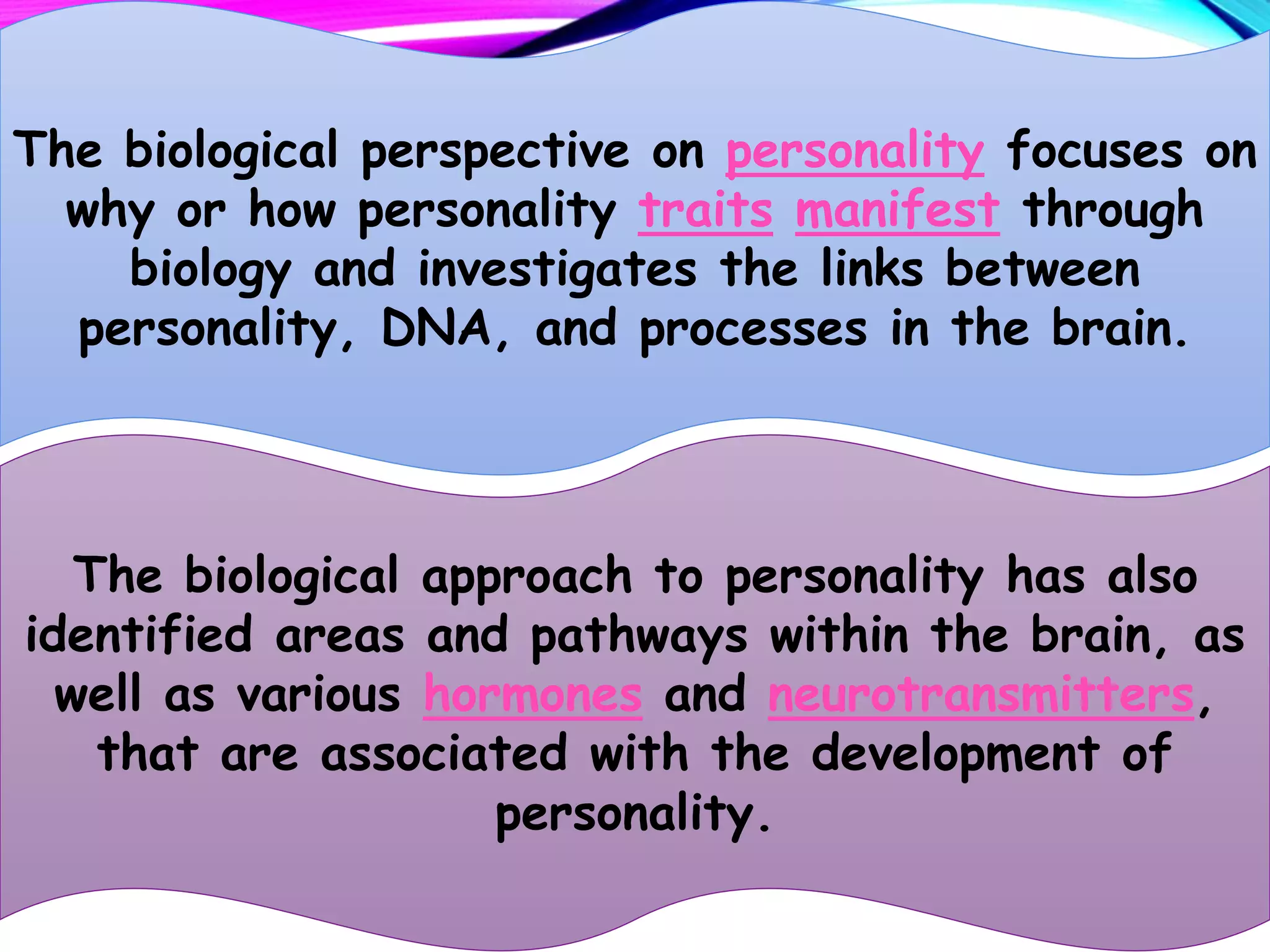 The biological perspective on personality focuses on why or how personality traits manifest through biology and investigates the links between personality, DNA, and processes in the brain.

The biological approach to personality has also identified areas and pathways within the brain, as well as various hormones and neurotransmitters, that are associated with the development of personality.